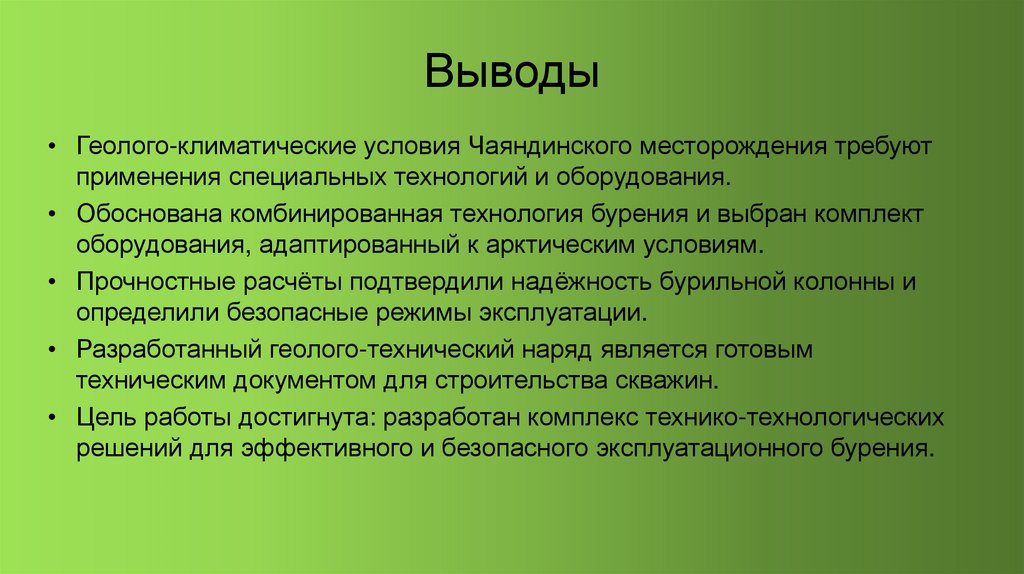 Выводы

• Геолого-климатические условия Чаяндинского месторождения требуют применения специальных технологий и оборудования.
• Обоснована комбинированная технология бурения и выбран комплект оборудования, адаптированный к арктическим условиям.
• Прочностные расчёты подтвердили надёжность бурильной колонны и определили безопасные режимы эксплуатации.
• Разработанный геолого-технический наряд является готовым техническим документом для строительства скважин.
• Цель работы достигнута: разработан комплекс технико-технологических решений для эффективного и безопасного эксплуатационного бурения.